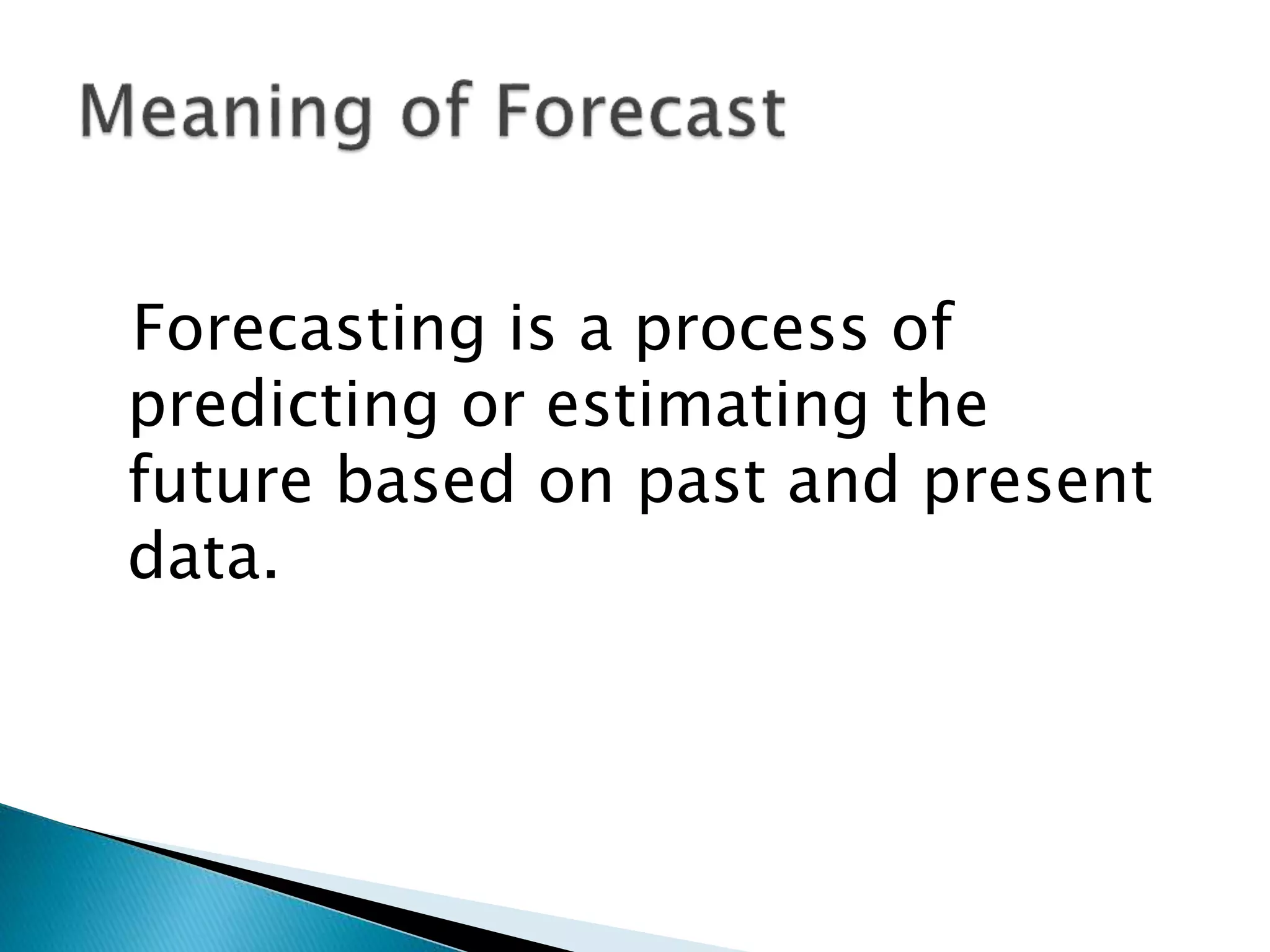 Meaning of Forecast

Forecasting is a process of predicting or estimating the future based on past and present data.